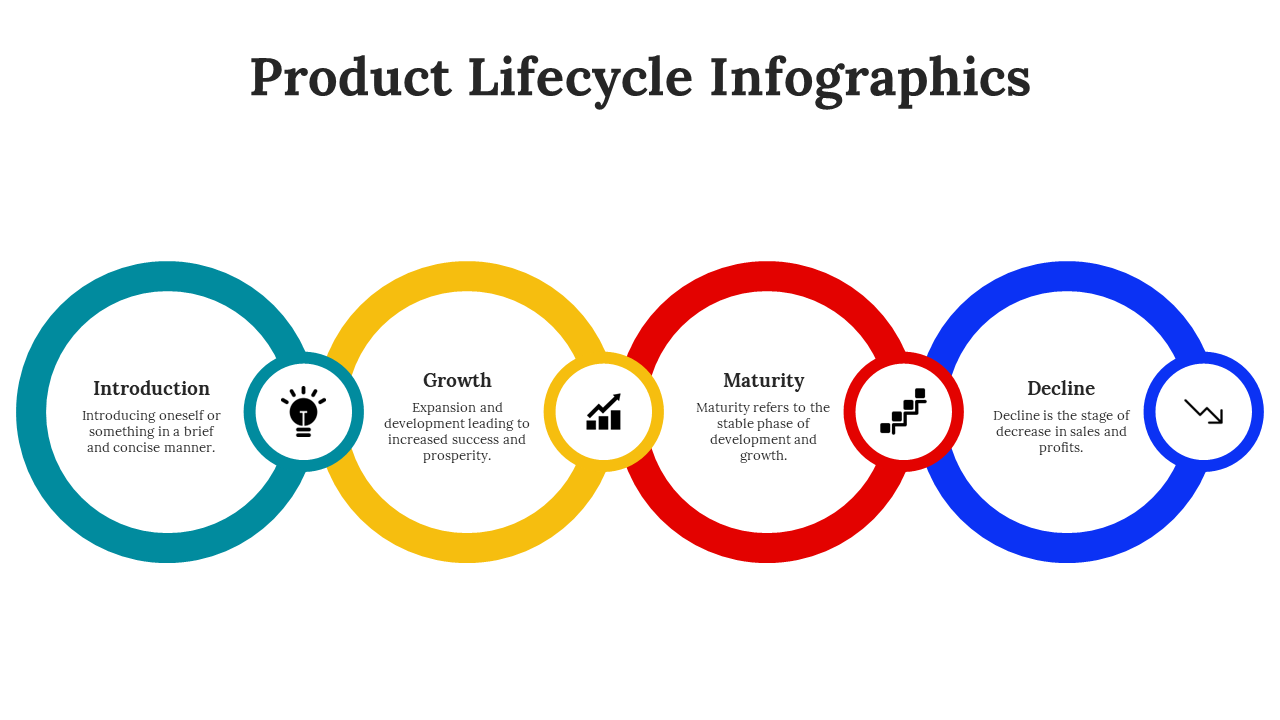 Product Lifecycle Infographics

Introduction
Introducing oneself or something in a brief and concise manner.

Growth
Expansion and development leading to increased success and prosperity.

Maturity
Maturity refers to the stable phase of development and growth.

Decline
Decline is the stage of decrease in sales and profits.